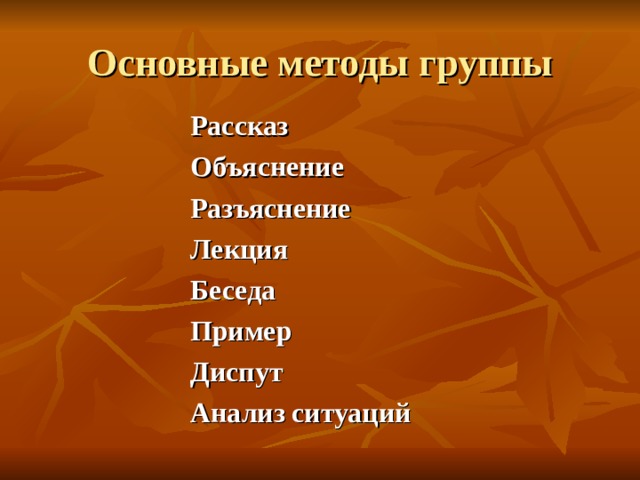 Основные методы группы

Рассказ
Объяснение
Разъяснение
Лекция
Беседа
Пример
Диспут
Анализ ситуаций